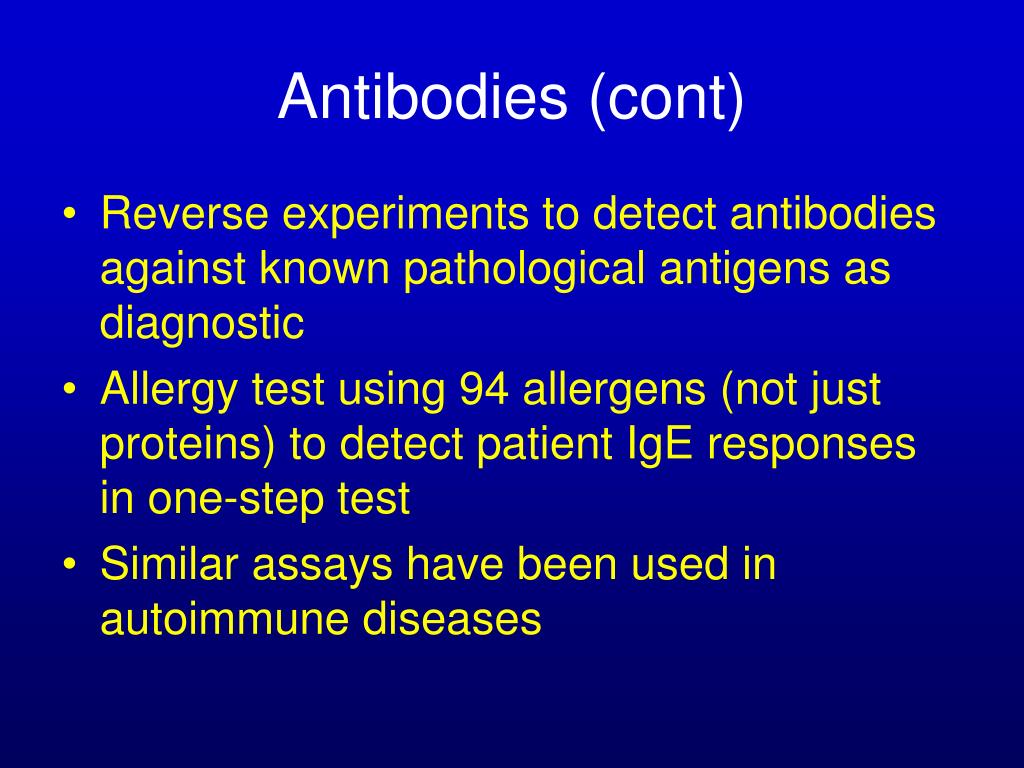 Antibodies (cont)

• Reverse experiments to detect antibodies against known pathological antigens as diagnostic
• Allergy test using 94 allergens (not just proteins) to detect patient IgE responses in one-step test
• Similar assays have been used in autoimmune diseases